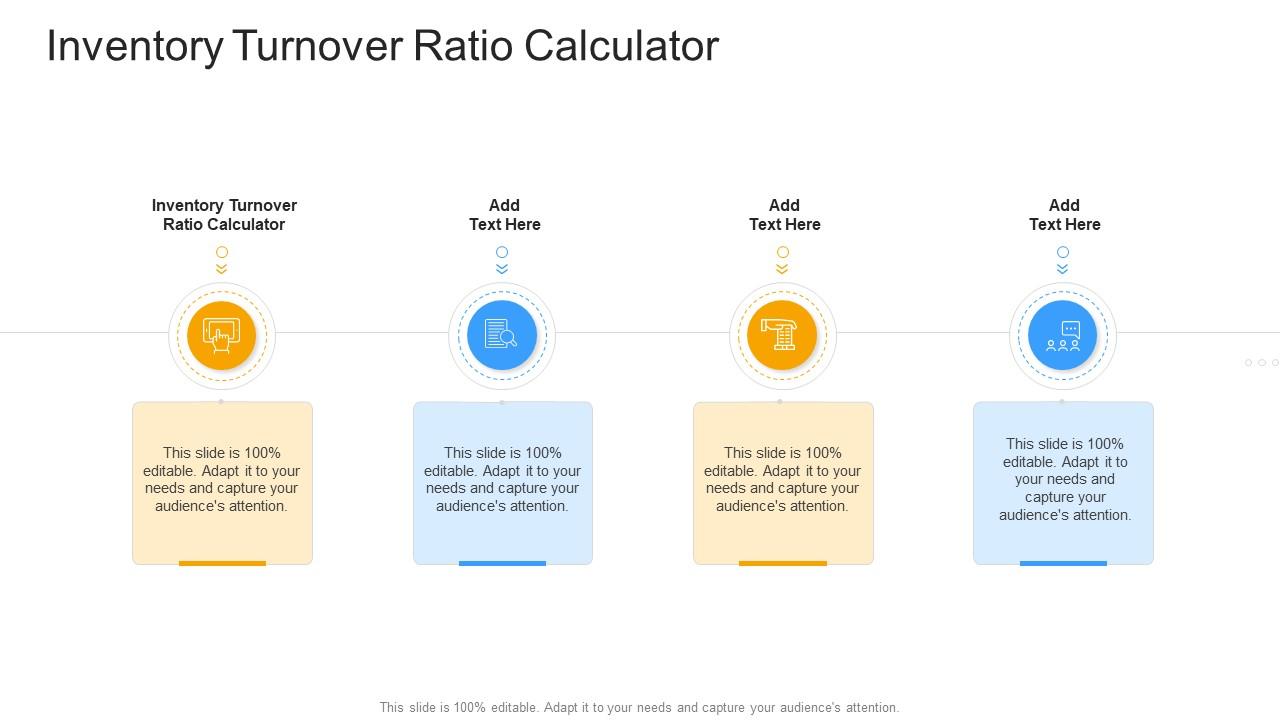 Inventory Turnover Ratio Calculator

Inventory Turnover Ratio Calculator

This slide is 100% editable. Adapt it to your needs and capture your audience's attention.

Add Text Here

This slide is 100% editable. Adapt it to your needs and capture your audience's attention.

Add Text Here

This slide is 100% editable. Adapt it to your needs and capture your audience's attention.

Add Text Here

This slide is 100% editable. Adapt it to your needs and capture your audience's attention.

This slide is 100% editable. Adapt it to your needs and capture your audience's attention.